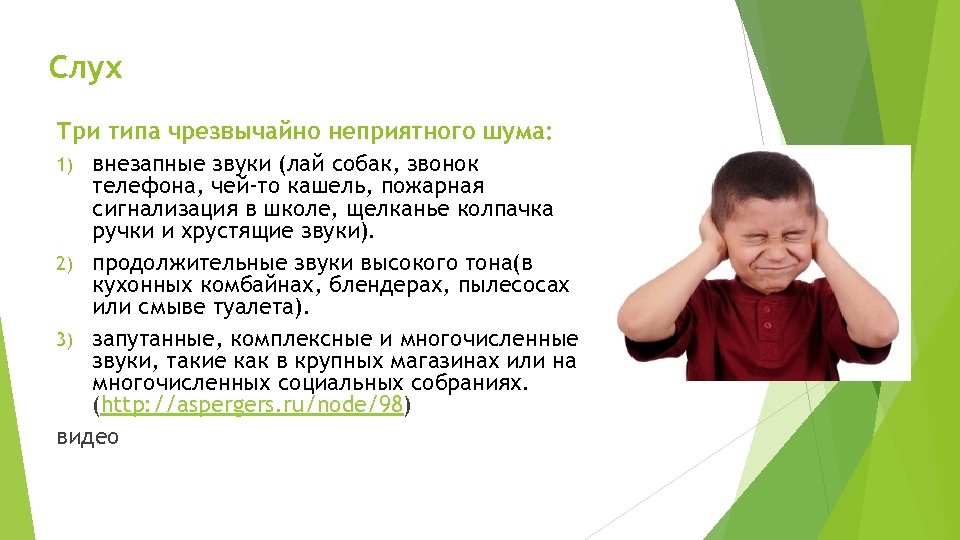 Слух

Три типа чрезвычайно неприятного шума:

1) внезапные звуки (лай собак, звонок телефона, чей-то кашель, пожарная сигнализация в школе, щелканье колпачка ручки и хрустящие звуки).

2) продолжительные звуки высокого тона(в кухонных комбайнах, блендерах, пылесосах или смыве туалета).

3) запутанные, комплексные и многочисленные звуки, такие как в крупных магазинах или на многочисленных социальных собраниях. (http://aspergers.ru/node/98)

видео